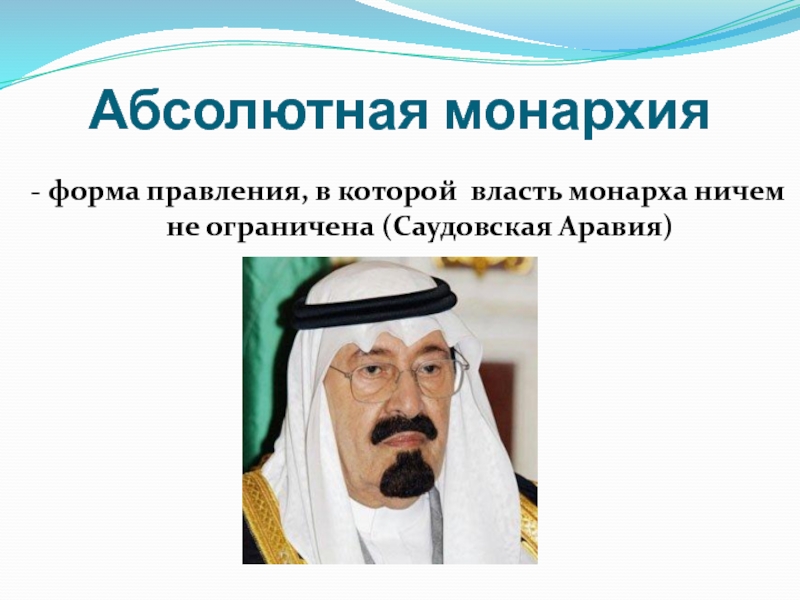 Абсолютная монархия

- форма правления, в которой власть монарха ничем не ограничена (Саудовская Аравия)